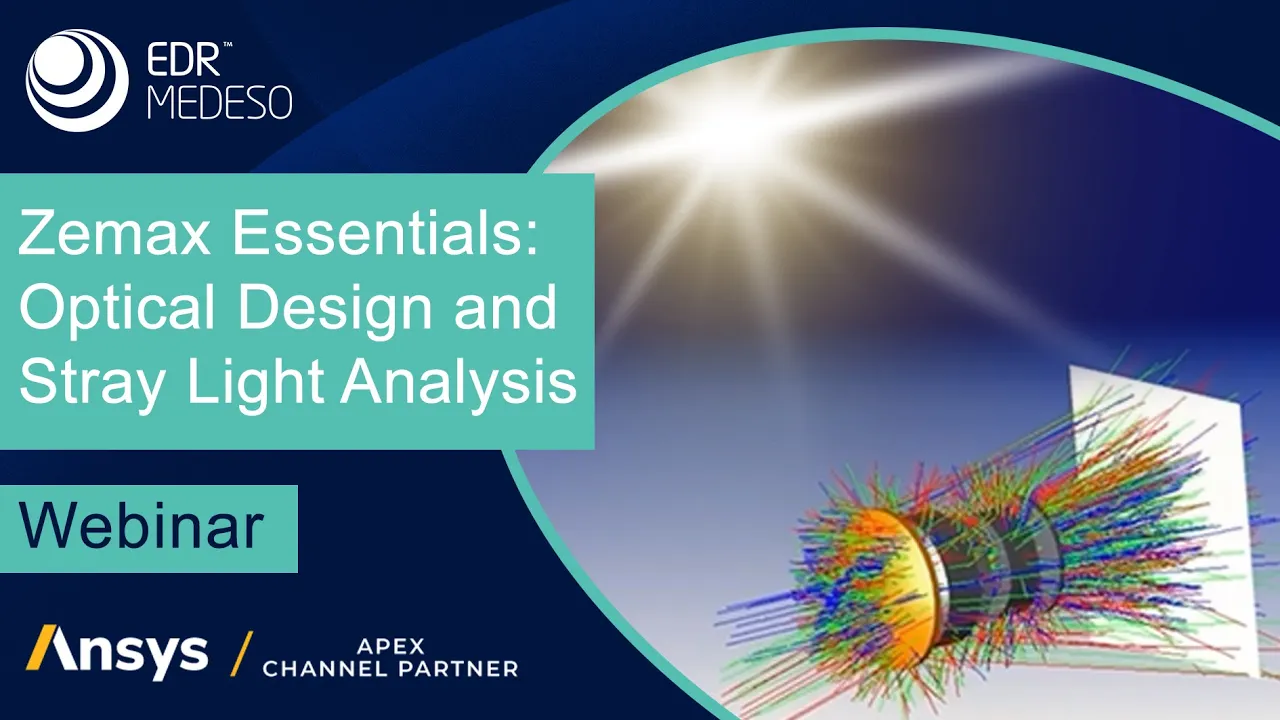 EDR™
MEDESO

Zemax Essentials: Optical Design and Stray Light Analysis

Webinar

Ansys / APEX CHANNEL PARTNER